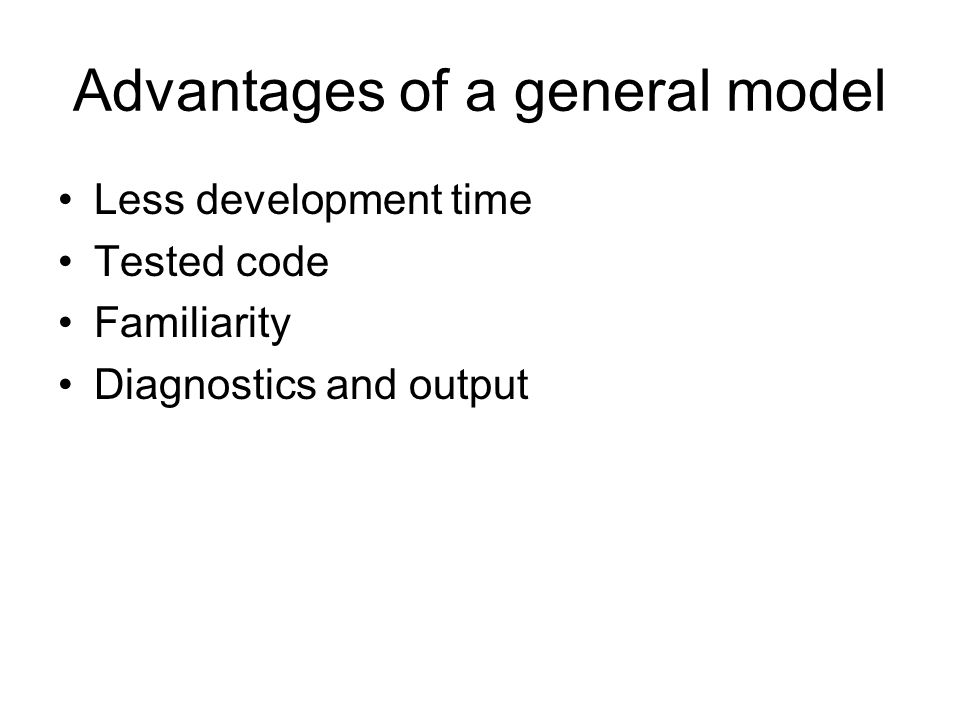 Advantages of a general model

• Less development time
• Tested code
• Familiarity
• Diagnostics and output